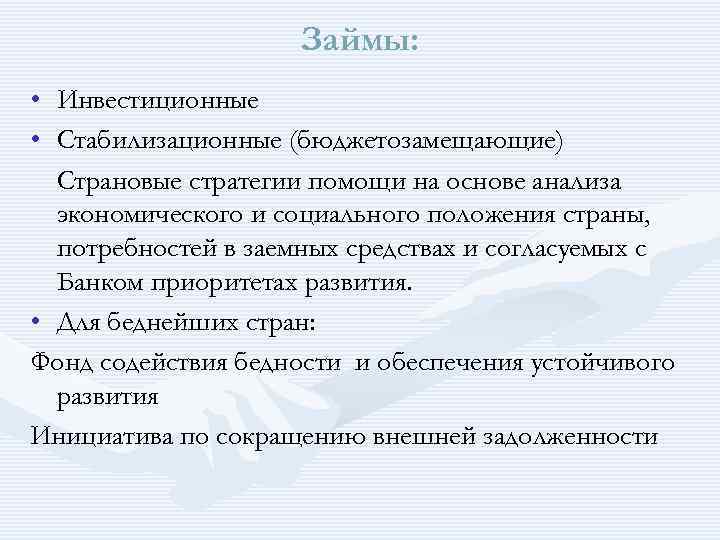 Займы:

• Инвестиционные
• Стабилизационные (бюджетозамещающие)

Страновые стратегии помощи на основе анализа экономического и социального положения страны, потребностей в заемных средствах и согласуемых с Банком приоритетах развития.

• Для беднейших стран:

Фонд содействия бедности и обеспечения устойчивого развития

Инициатива по сокращению внешней задолженности